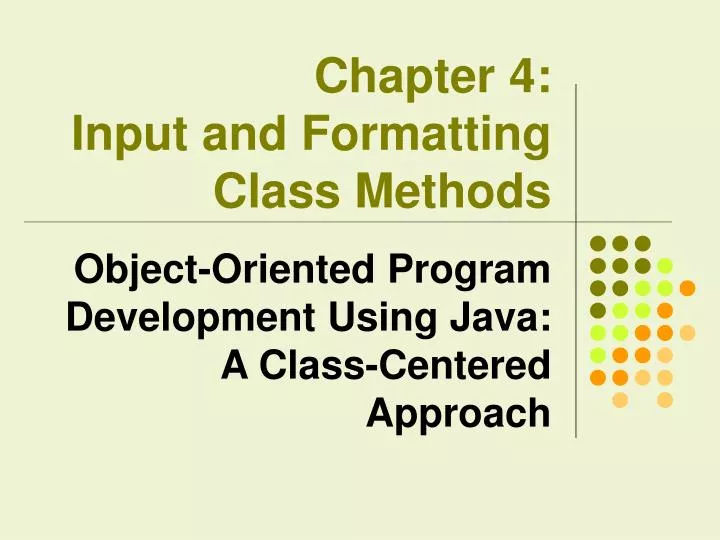 Chapter 4:
Input and Formatting Class Methods

Object-Oriented Program Development Using Java: A Class-Centered Approach